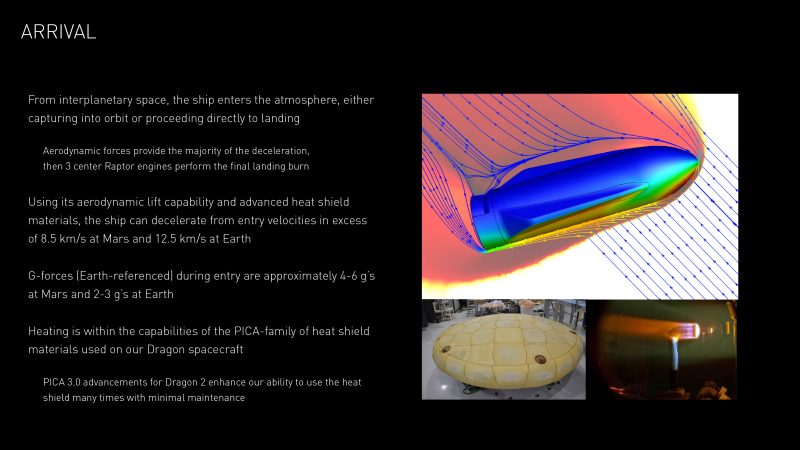 ARRIVAL

From interplanetary space, the ship enters the atmosphere, either capturing into orbit or proceeding directly to landing

Aerodynamic forces provide the majority of the deceleration, then 3 center Raptor engines perform the final landing burn

Using its aerodynamic lift capability and advanced heat shield materials, the ship can decelerate from entry velocities in excess of 8.5 km/s at Mars and 12.5 km/s at Earth

G-forces (Earth-referenced) during entry are approximately 4-6 g's at Mars and 2-3 g's at Earth

Heating is within the capabilities of the PICA-family of heat shield materials used on our Dragon spacecraft

PICA 3.0 advancements for Dragon 2 enhance our ability to use the heat shield many times with minimal maintenance